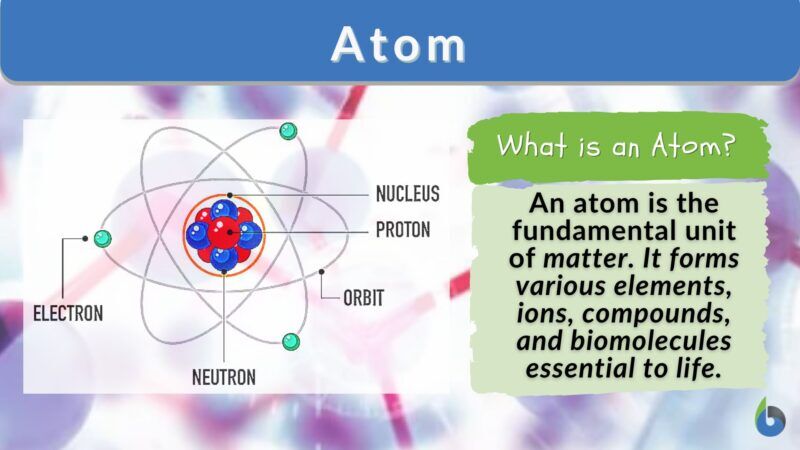 Atom

NUCLEUS
PROTON
ORBIT
ELECTRON
NEUTRON

What is an Atom?

An atom is the fundamental unit of matter. It forms various elements, ions, compounds, and biomolecules essential to life.